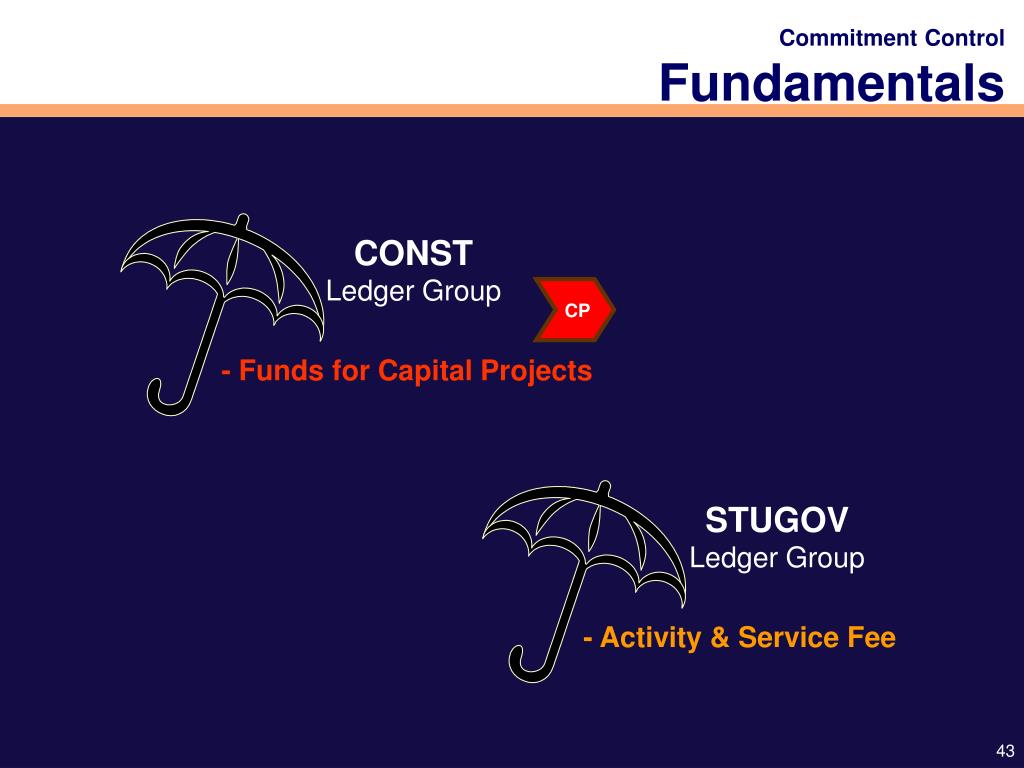 Commitment Control
Fundamentals

CONST
Ledger Group

CP

- Funds for Capital Projects

STUGOV
Ledger Group

- Activity & Service Fee

43